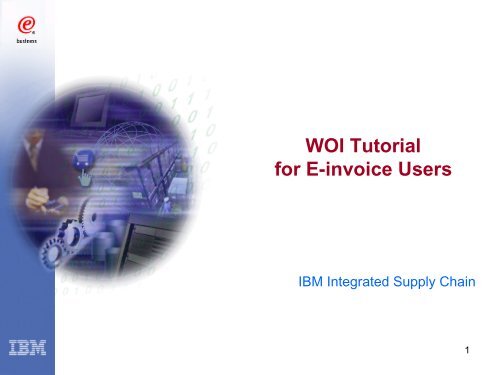 e business

WOI Tutorial
for E-invoice Users

IBM Integrated Supply Chain

IBM

1